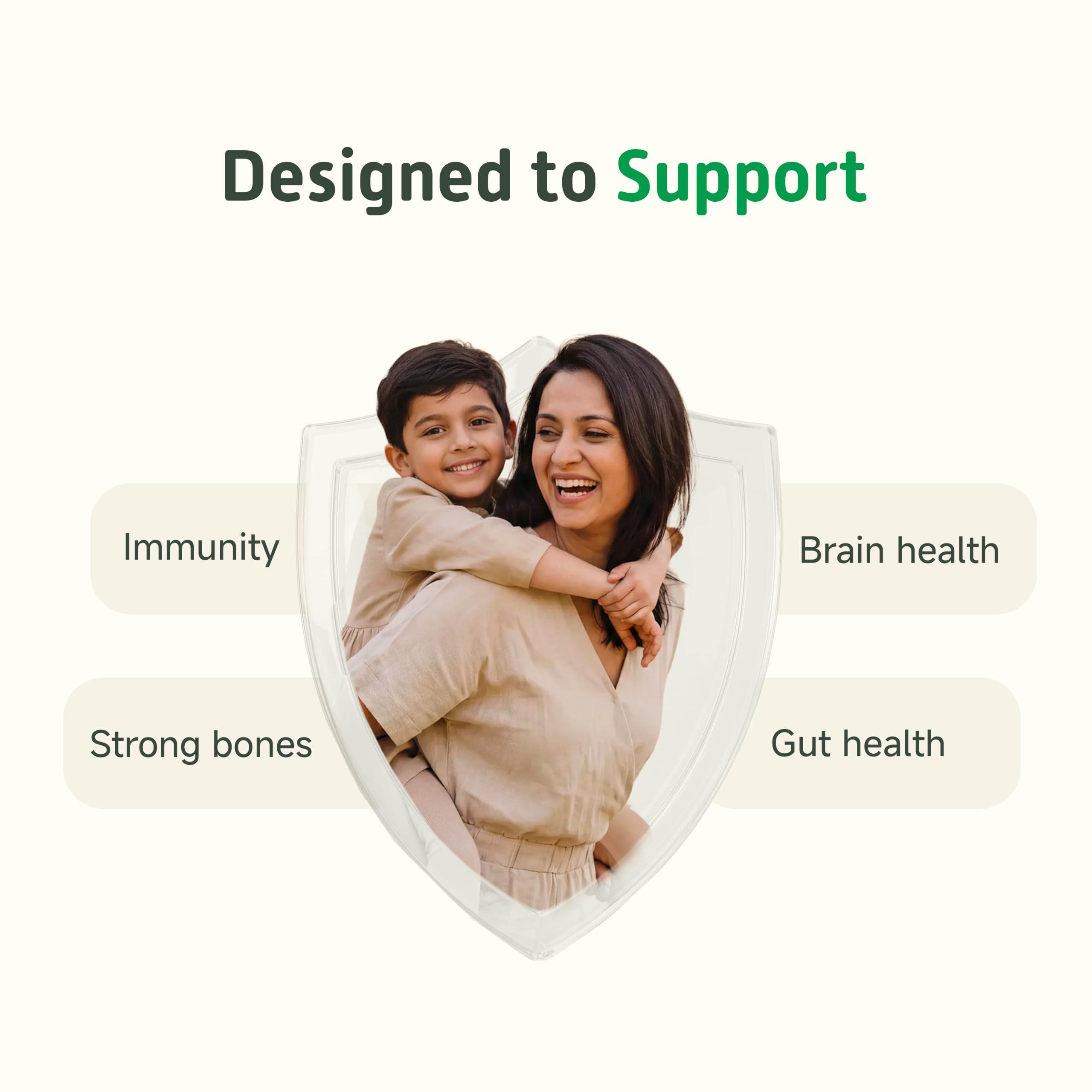 Designed to Support

Immunity

Brain health

Strong bones

Gut health